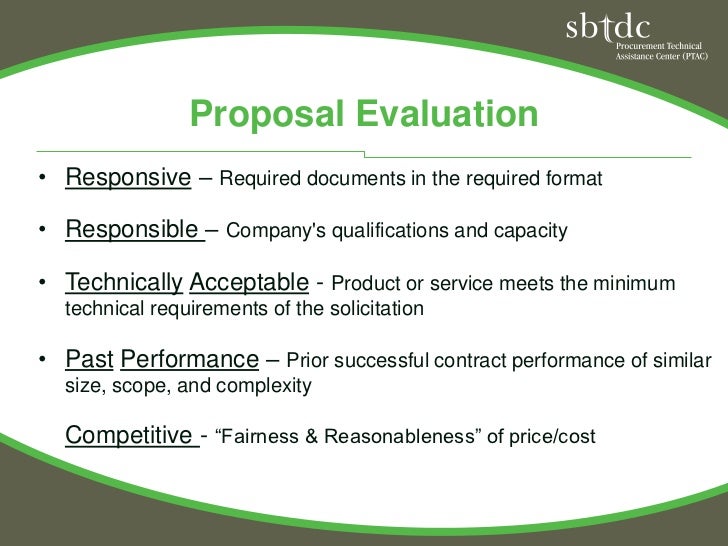 sbtdc
Procurement Technical Assistance Center (PTAC)

Proposal Evaluation

• Responsive – Required documents in the required format

• Responsible – Company's qualifications and capacity

• Technically Acceptable - Product or service meets the minimum technical requirements of the solicitation

• Past Performance – Prior successful contract performance of similar size, scope, and complexity

Competitive - “Fairness & Reasonableness” of price/cost